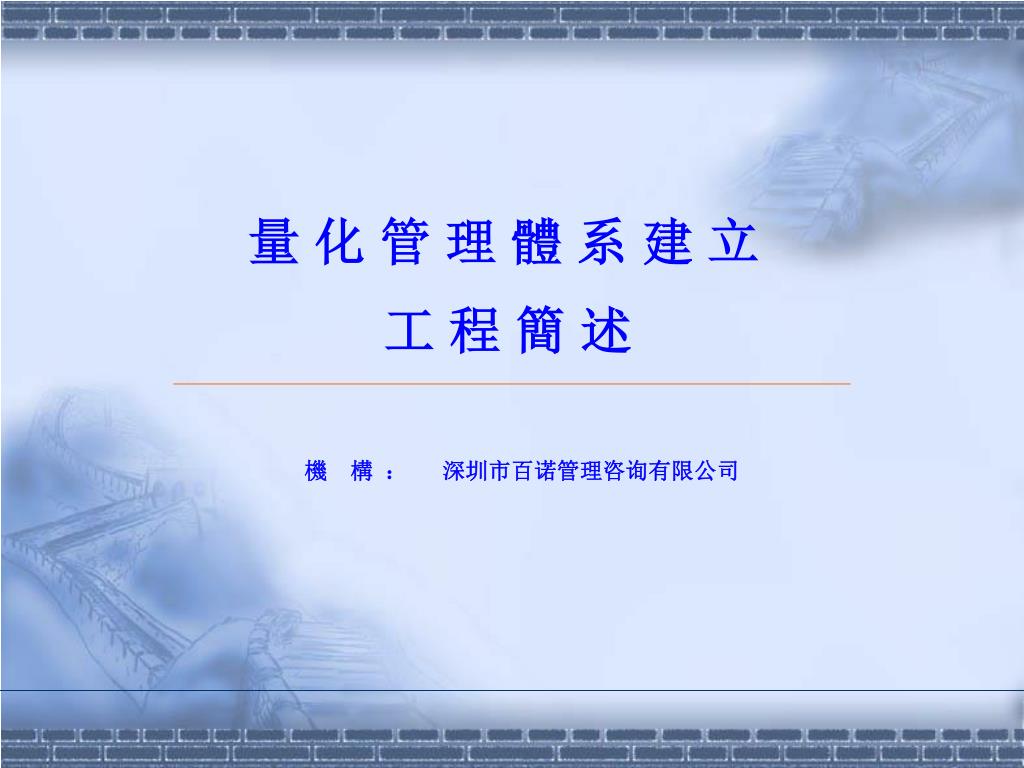 量化管理體系建立
工程簡述

機 構： 深圳市百诺管理咨询有限公司